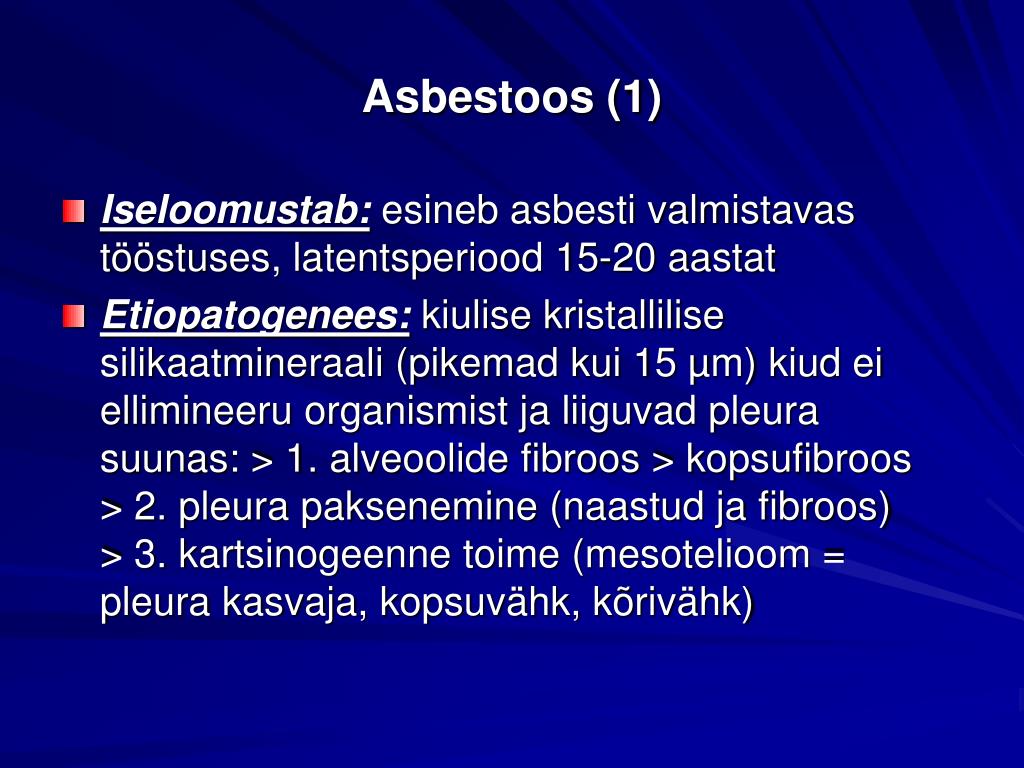 Asbestoos (1)

Iseloomustab: esineb asbesti valmistavas tööstuses, latentsperiood 15-20 aastat

Etiopatogenees: kiulise kristallilise silikaatmineraali (pikemad kui 15 µm) kiud ei ellimineeru organismist ja liiguvad pleura suunas: > 1. alveoolide fibroos > kopsufibroos > 2. pleura paksenemine (naastud ja fibroos) > 3. kartsinogeenne toime (mesotelioom = pleura kasvaja, kopsuvähk, kõrivähk)